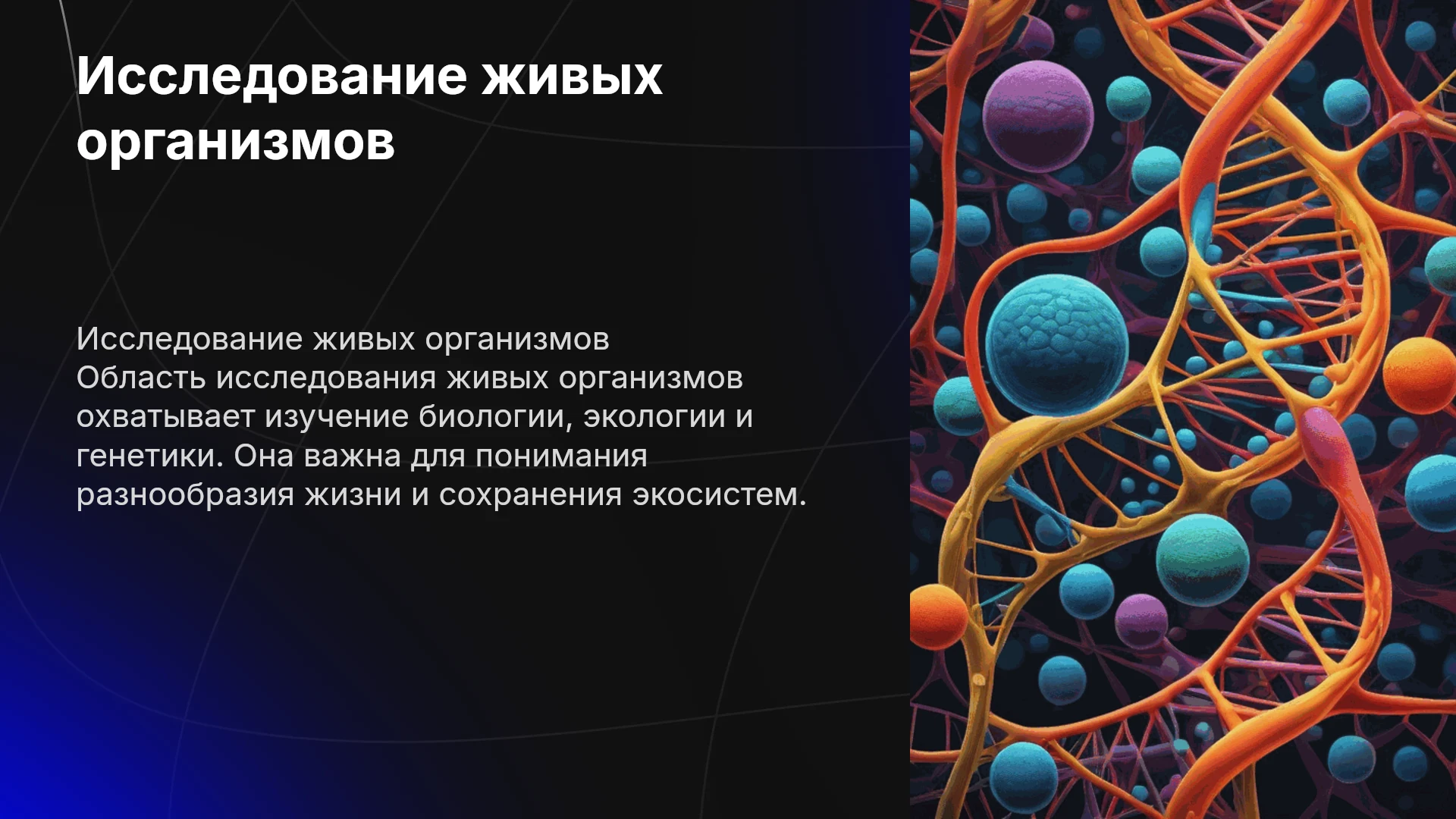 Исследование живых организмов

Исследование живых организмов
Область исследования живых организмов охватывает изучение биологии, экологии и генетики. Она важна для понимания разнообразия жизни и сохранения экосистем.